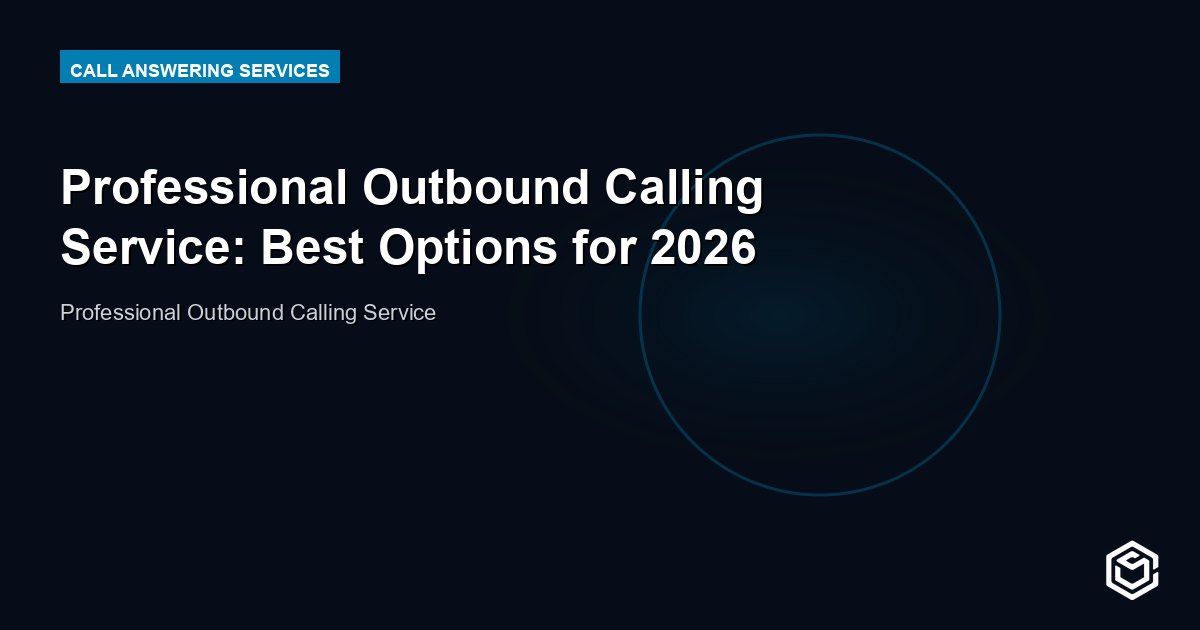 CALL ANSWERING SERVICES

Professional Outbound Calling Service: Best Options for 2026

Professional Outbound Calling Service